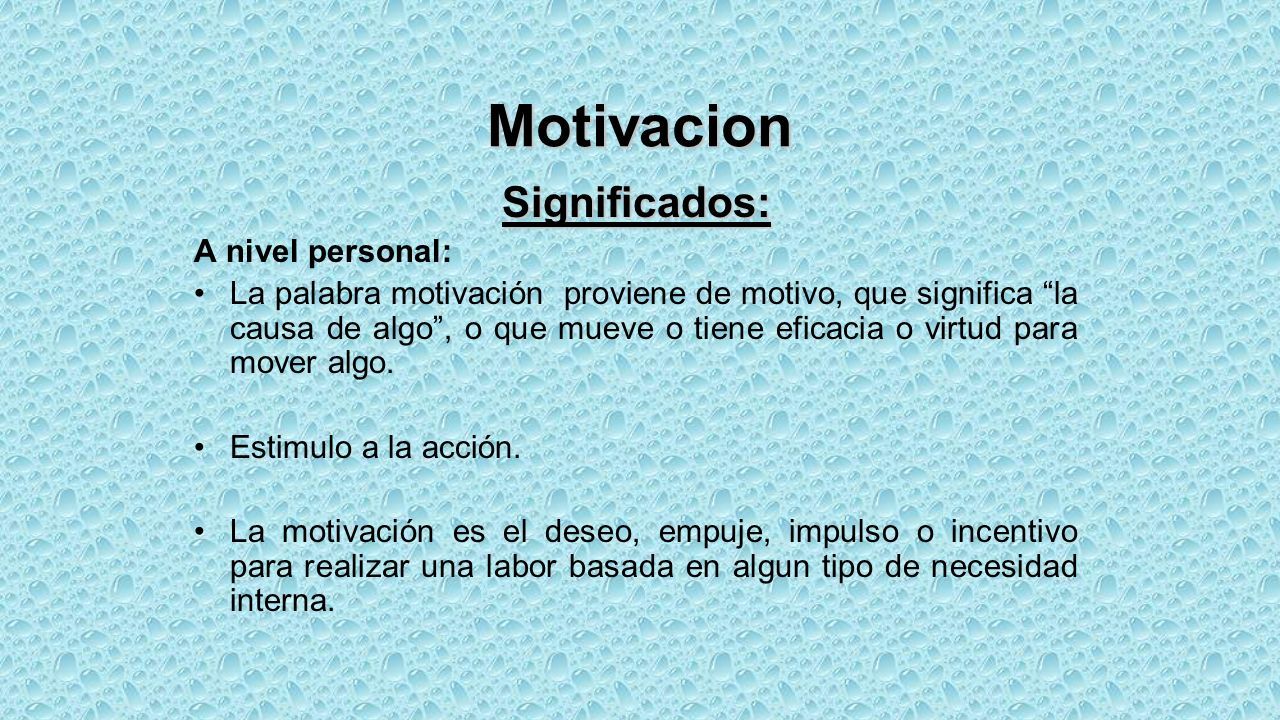 Motivacion

Significados:

A nivel personal:

• La palabra motivación proviene de motivo, que significa “la causa de algo”, o que mueve o tiene eficacia o virtud para mover algo.

• Estimulo a la acción.

• La motivación es el deseo, empuje, impulso o incentivo para realizar una labor basada en algun tipo de necesidad interna.